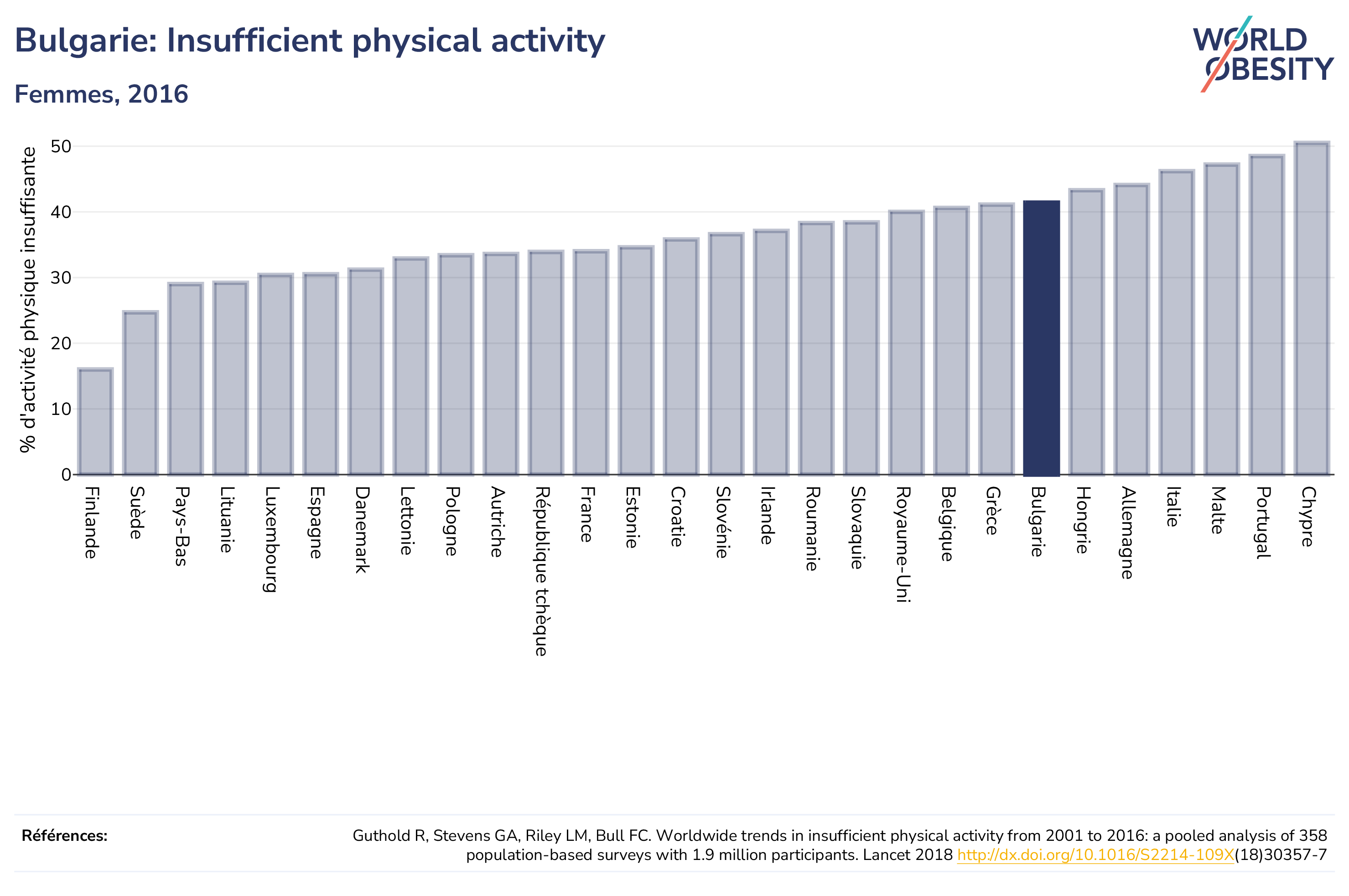 Bulgarie: Insufficient physical activity

Femmes, 2016

WORLD OBESITY

% d'activité physique insuffisante

50
40
30
20
10
0

Finlande
Suède
Pays-Bas
Lituanie
Luxembourg
Espagne
Danemark
Lettonie
Pologne
Autriche
République tchèque
France
Estonie
Croatie
Slovénie
Irlande
Roumanie
Slovaquie
Royaume-Uni
Belgique
Grèce
Bulgarie
Hongrie
Allemagne
Italie
Malte
Portugal
Chypre

Références:

Guthold R, Stevens GA, Riley LM, Bull FC. Worldwide trends in insufficient physical activity from 2001 to 2016: a pooled analysis of 358 population-based surveys with 1.9 million participants. Lancet 2018 http://dx.doi.org/10.1016/S2214-109X(18)30357-7